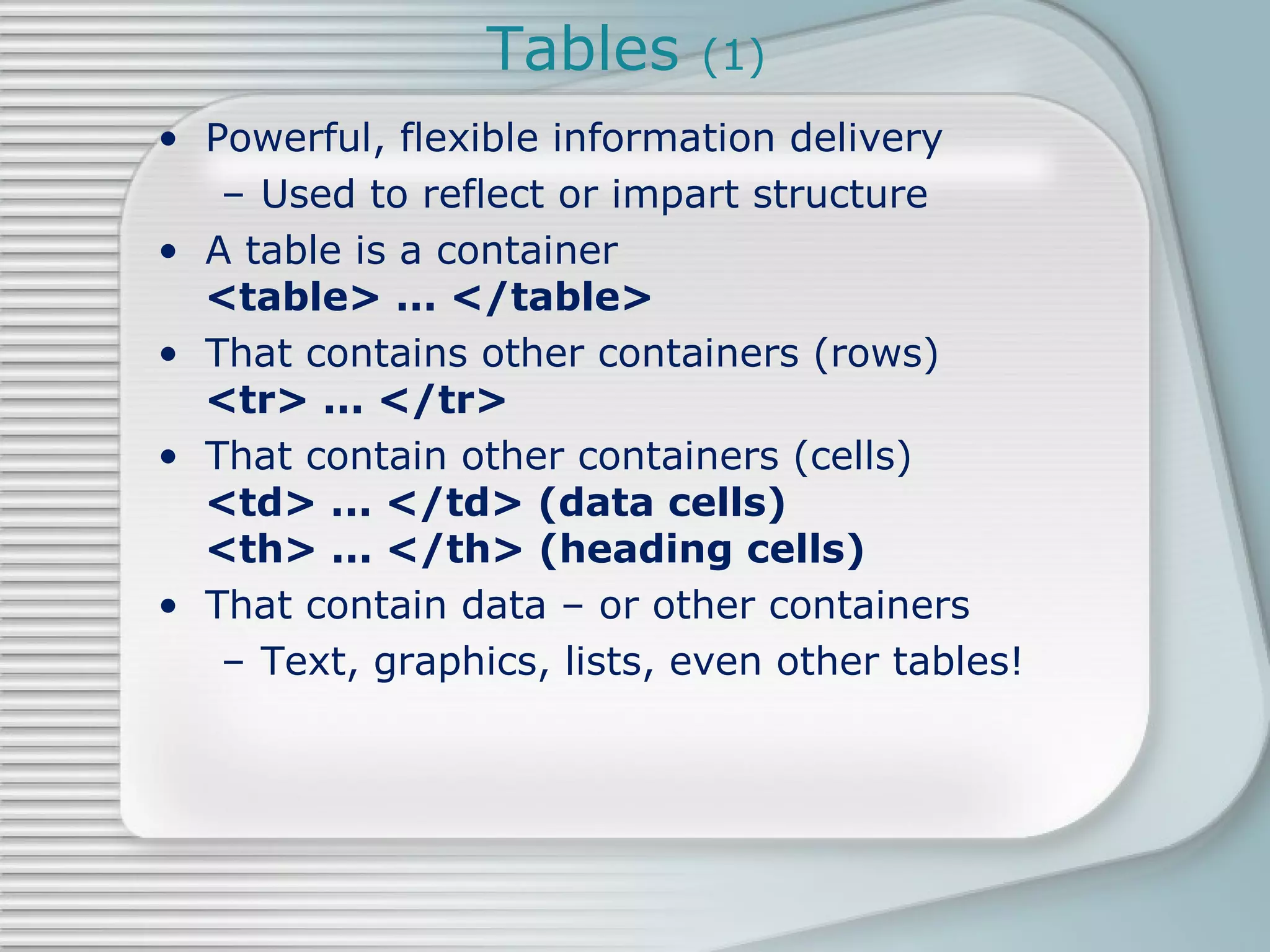 Tables (1)

• Powerful, flexible information delivery
 – Used to reflect or impart structure
• A table is a container
<table> … </table>
• That contains other containers (rows)
<tr> … </tr>
• That contain other containers (cells)
<td> … </td> (data cells)
<th> … </th> (heading cells)
• That contain data – or other containers
 – Text, graphics, lists, even other tables!